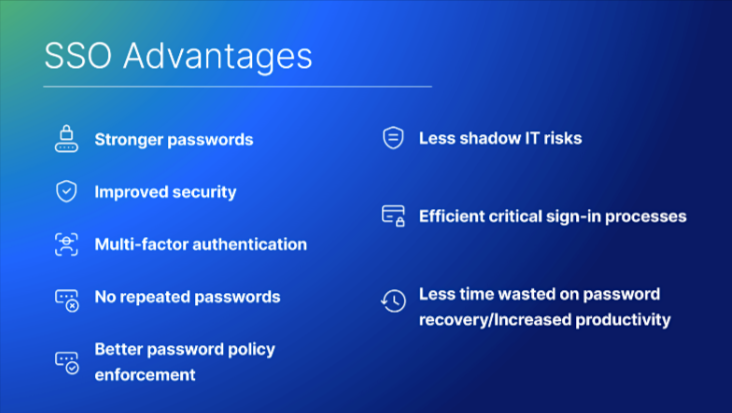 SSO Advantages

Stronger passwords

Improved security

Multi-factor authentication

No repeated passwords

Better password policy enforcement

Less shadow IT risks

Efficient critical sign-in processes

Less time wasted on password recovery/Increased productivity